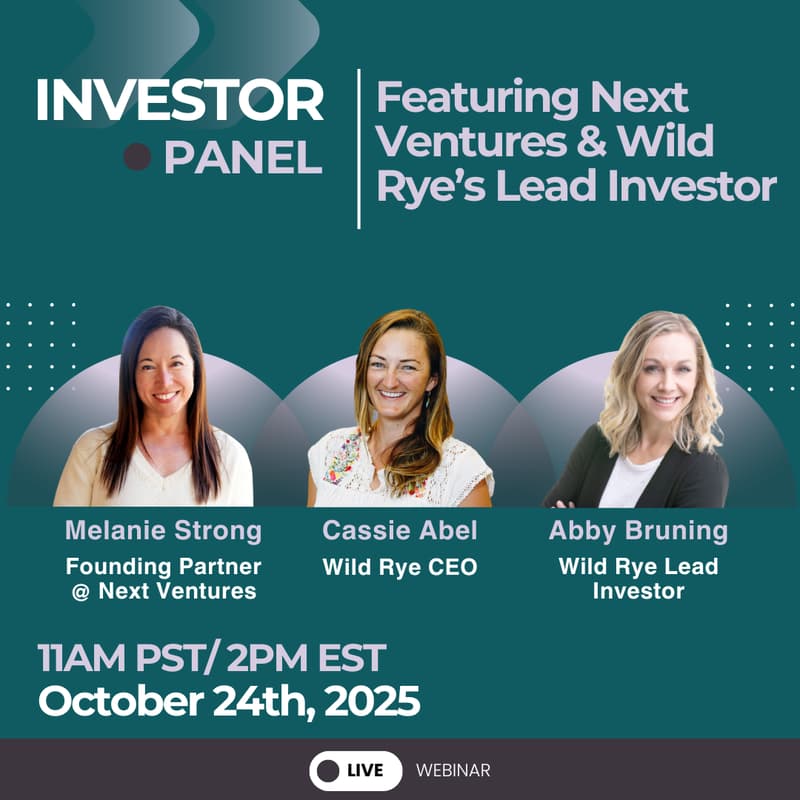 INVESTOR
PANEL

Featuring Next Ventures & Wild Rye's Lead Investor

Melanie Strong
Founding Partner @ Next Ventures

Cassie Abel
Wild Rye CEO

Abby Bruning
Wild Rye Lead Investor

11AM PST/ 2PM EST
October 24th, 2025

LIVE WEBINAR